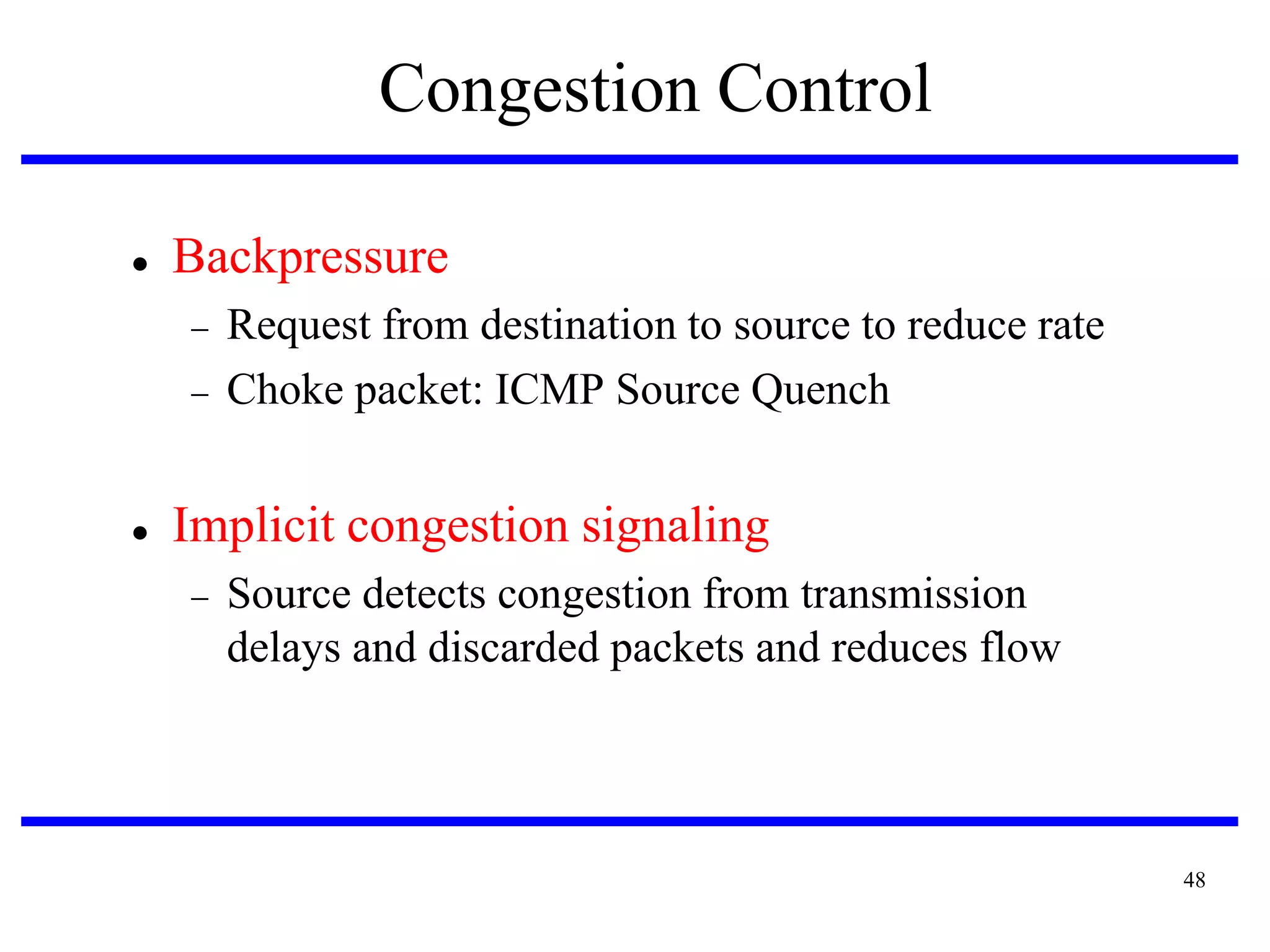 Congestion Control

• Backpressure
  – Request from destination to source to reduce rate
  – Choke packet: ICMP Source Quench

• Implicit congestion signaling
  – Source detects congestion from transmission delays and discarded packets and reduces flow

48